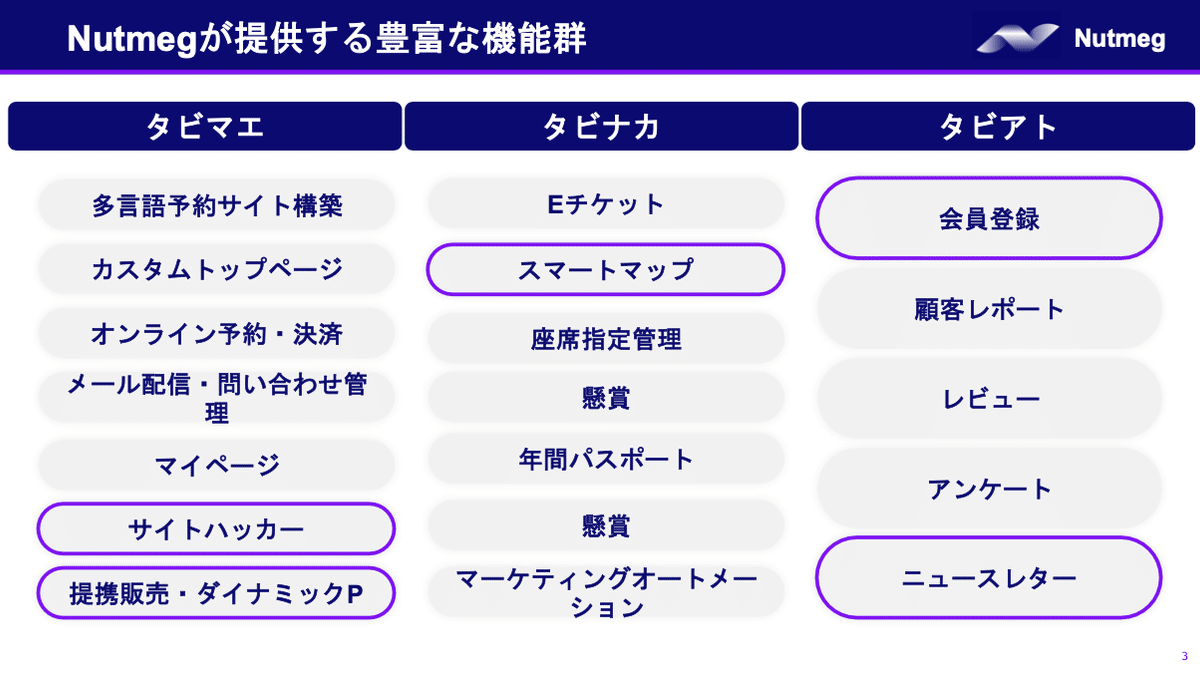 Nutmegが提供する豊富な機能群

Nutmeg

タビマエ

多言語予約サイト構築

カスタムトップページ

オンライン予約・決済

メール配信・問い合わせ管理

マイページ

サイトハッカー

提携販売・ダイナミックP

タビナカ

Eチケット

スマートマップ

座席指定管理

懸賞

年間パスポート

懸賞

マーケティングオートメーション

タビアト

会員登録

顧客レポート

レビュー

アンケート

ニュースレター

3